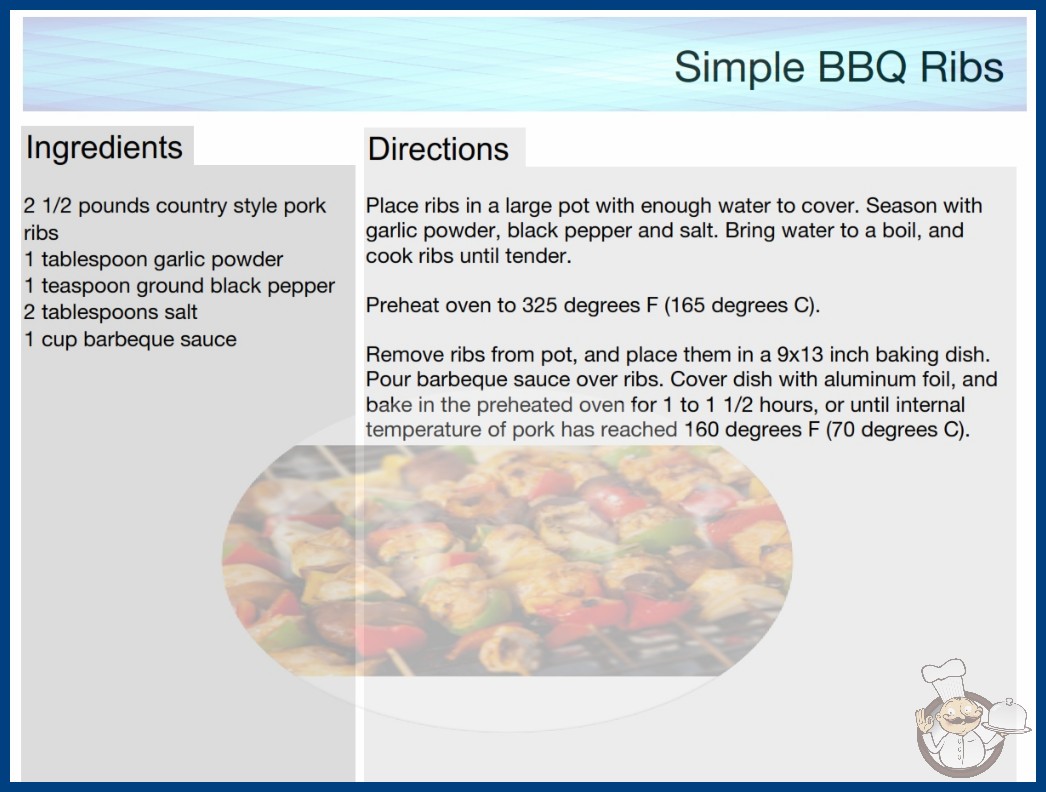 Simple BBQ Ribs

Ingredients

2 1/2 pounds country style pork ribs
1 tablespoon garlic powder
1 teaspoon ground black pepper
2 tablespoons salt
1 cup barbeque sauce

Directions

Place ribs in a large pot with enough water to cover. Season with garlic powder, black pepper and salt. Bring water to a boil, and cook ribs until tender.

Preheat oven to 325 degrees F (165 degrees C).

Remove ribs from pot, and place them in a 9x13 inch baking dish. Pour barbeque sauce over ribs. Cover dish with aluminum foil, and bake in the preheated oven for 1 to 1 1/2 hours, or until internal temperature of pork has reached 160 degrees F (70 degrees C).